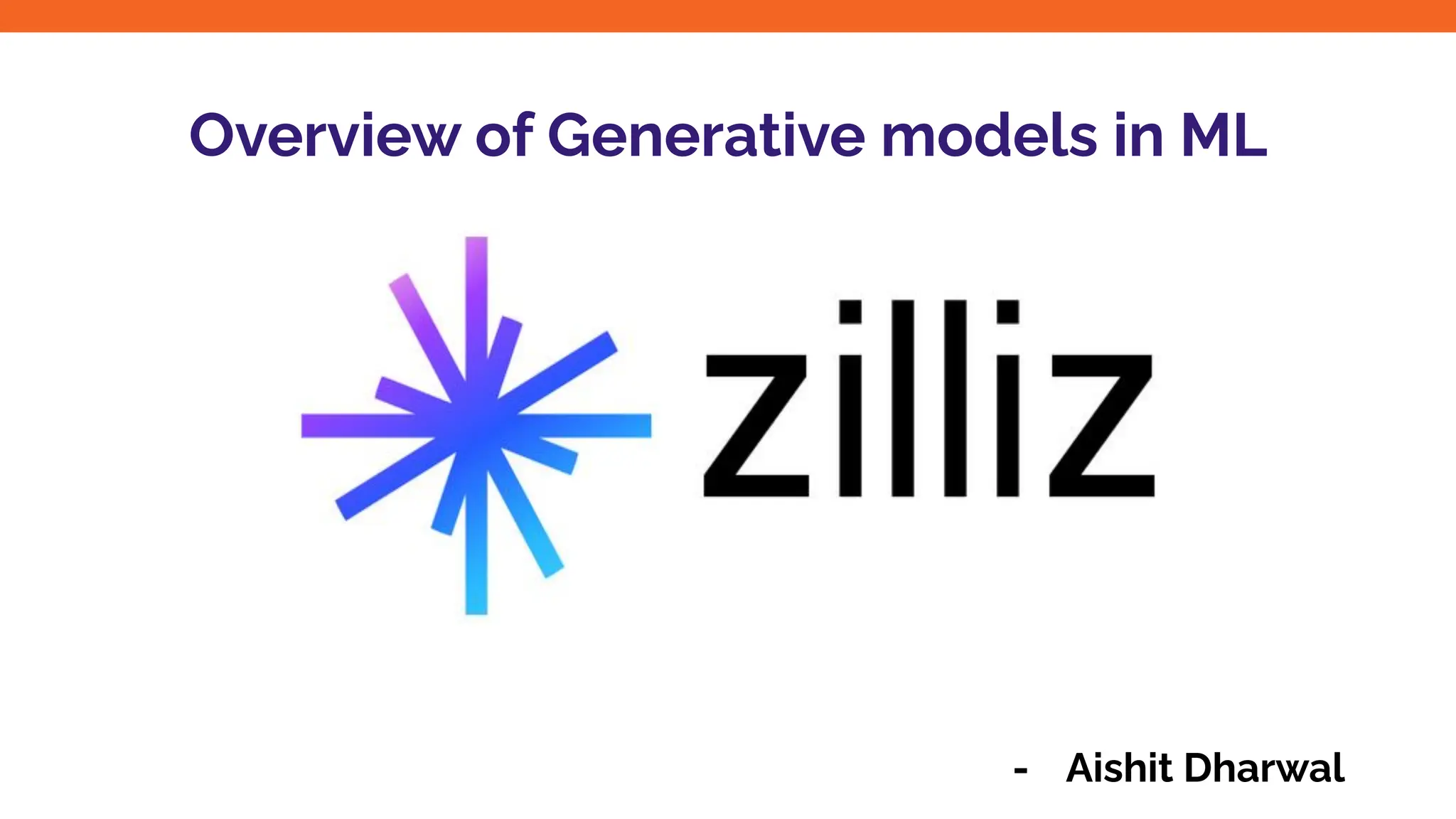 Overview of Generative models in ML

zilliz

- Aishit Dharwal